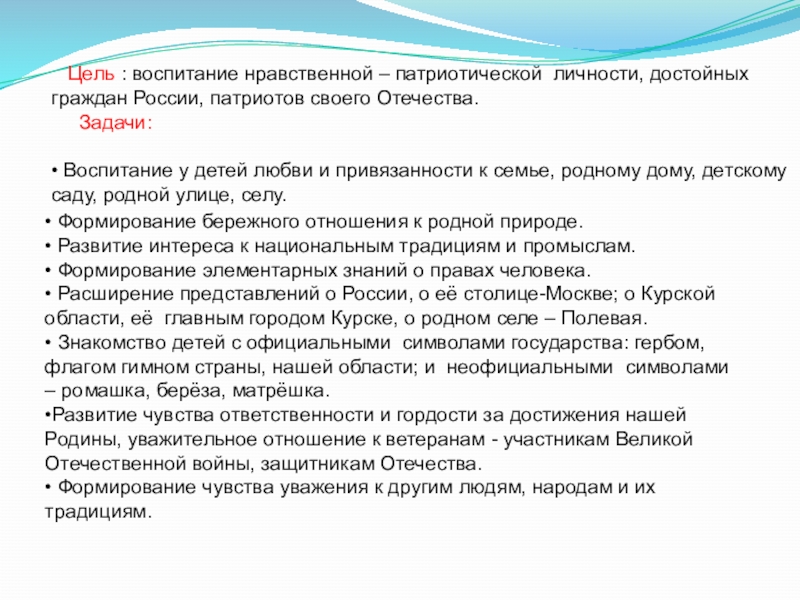 Цель : воспитание нравственной – патриотической личности, достойных граждан России, патриотов своего Отечества.
Задачи:

• Воспитание у детей любви и привязанности к семье, родному дому, детскому саду, родной улице, селу.
• Формирование бережного отношения к родной природе.
• Развитие интереса к национальным традициям и промыслам.
• Формирование элементарных знаний о правах человека.
• Расширение представлений о России, о её столице-Москве; о Курской области, её главным городом Курске, о родном селе – Полевая.
• Знакомство детей с официальными символами государства: гербом, флагом гимном страны, нашей области; и неофициальными символами – ромашка, берёза, матрёшка.
•Развитие чувства ответственности и гордости за достижения нашей Родины, уважительное отношение к ветеранам - участникам Великой Отечественной войны, защитникам Отечества.
• Формирование чувства уважения к другим людям, народам и их традициям.